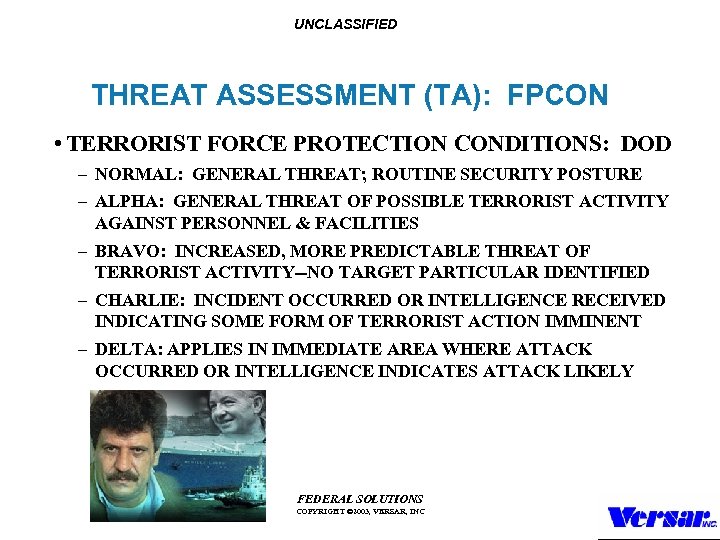 UNCLASSIFIED

THREAT ASSESSMENT (TA): FPCON

• TERRORIST FORCE PROTECTION CONDITIONS: DOD

– NORMAL: GENERAL THREAT; ROUTINE SECURITY POSTURE

– ALPHA: GENERAL THREAT OF POSSIBLE TERRORIST ACTIVITY AGAINST PERSONNEL & FACILITIES

– BRAVO: INCREASED, MORE PREDICTABLE THREAT OF TERRORIST ACTIVITY--NO TARGET PARTICULAR IDENTIFIED

– CHARLIE: INCIDENT OCCURRED OR INTELLIGENCE RECEIVED INDICATING SOME FORM OF TERRORIST ACTION IMMINENT

– DELTA: APPLIES IN IMMEDIATE AREA WHERE ATTACK OCCURRED OR INTELLIGENCE INDICATES ATTACK LIKELY

FEDERAL SOLUTIONS
COPYRIGHT ©2003, VERSAR, INC

Versar INC.